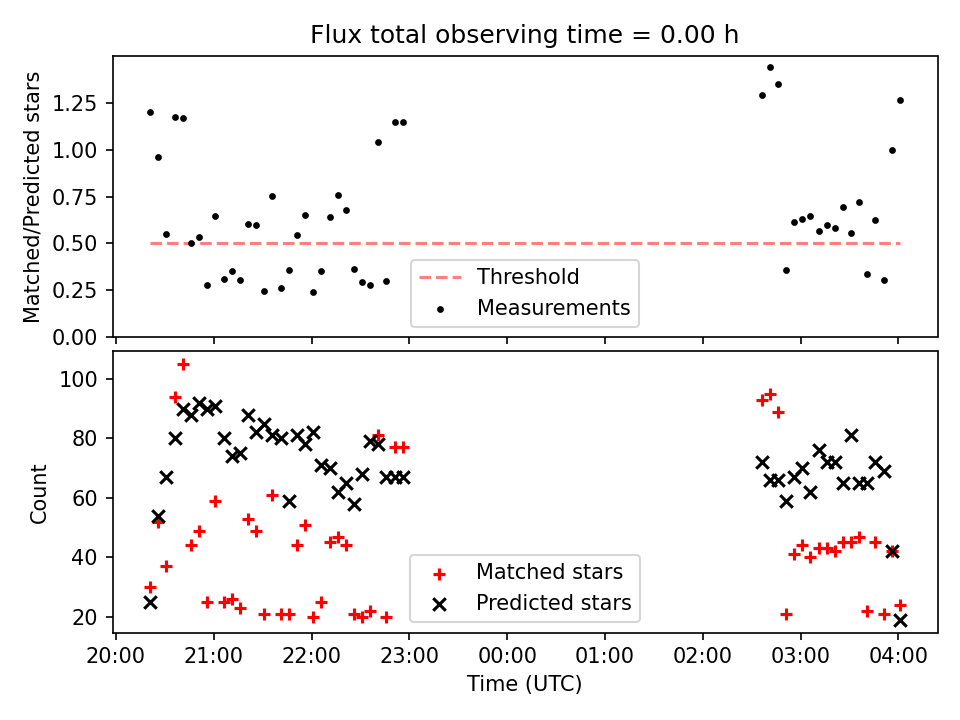 Flux total observing time = 0.00 h

Matched/Predicted stars

1.25
1.00
0.75
0.50
0.25
0.00

Threshold
Measurements

Count

100
80
60
40
20

Matched stars
Predicted stars

20:00
21:00
22:00
23:00
00:00
01:00
02:00
03:00
04:00

Time (UTC)